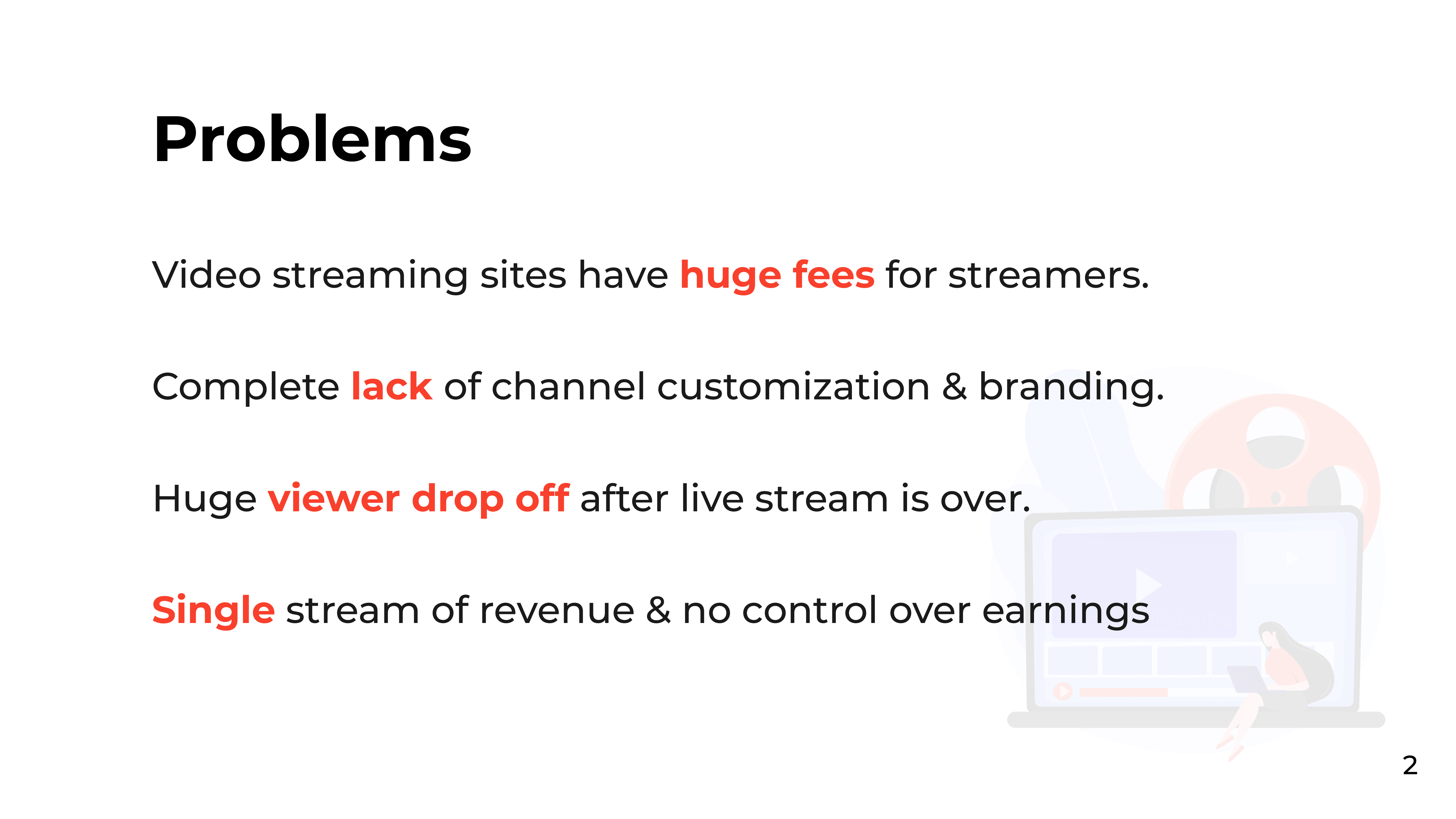 Problems

Video streaming sites have huge fees for streamers.

Complete lack of channel customization & branding.

Huge viewer drop off after live stream is over.

Single stream of revenue & no control over earnings

2